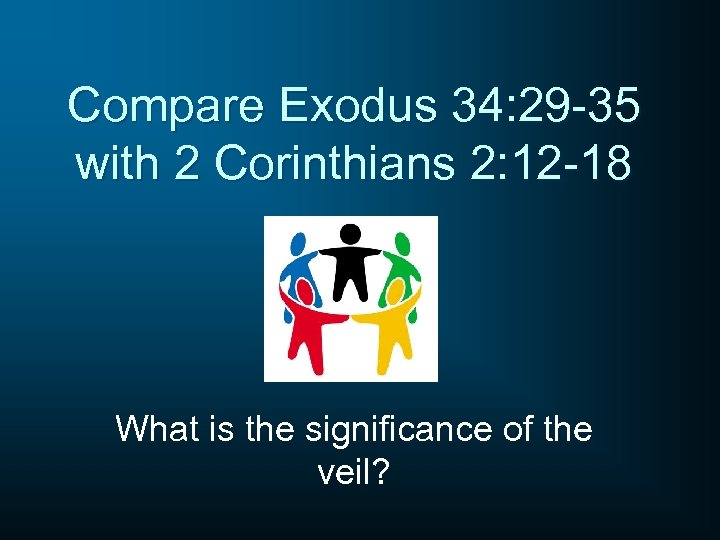 Compare Exodus 34:29-35 with 2 Corinthians 2:12-18

What is the significance of the veil?